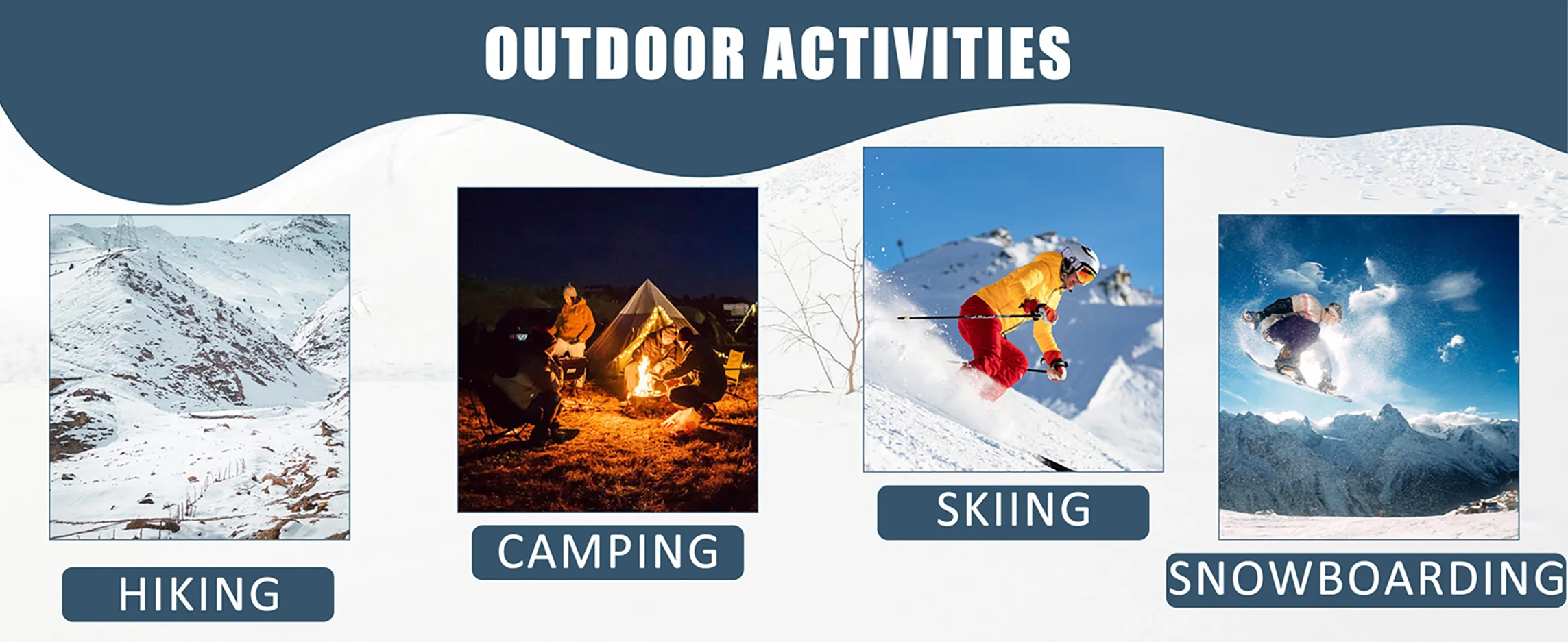 OUTDOOR ACTIVITIES

HIKING

CAMPING

SKIING

SNOWBOARDING